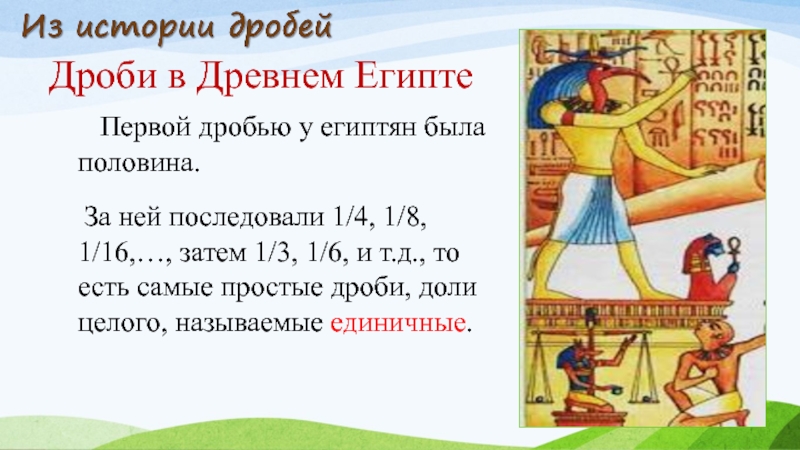 Из истории дробей

Дроби в Древнем Египте

Первой дробью у египтян была половина.

За ней последовали 1/4, 1/8, 1/16,…, затем 1/3, 1/6, и т.д., то есть самые простые дроби, доли целого, называемые единичные.